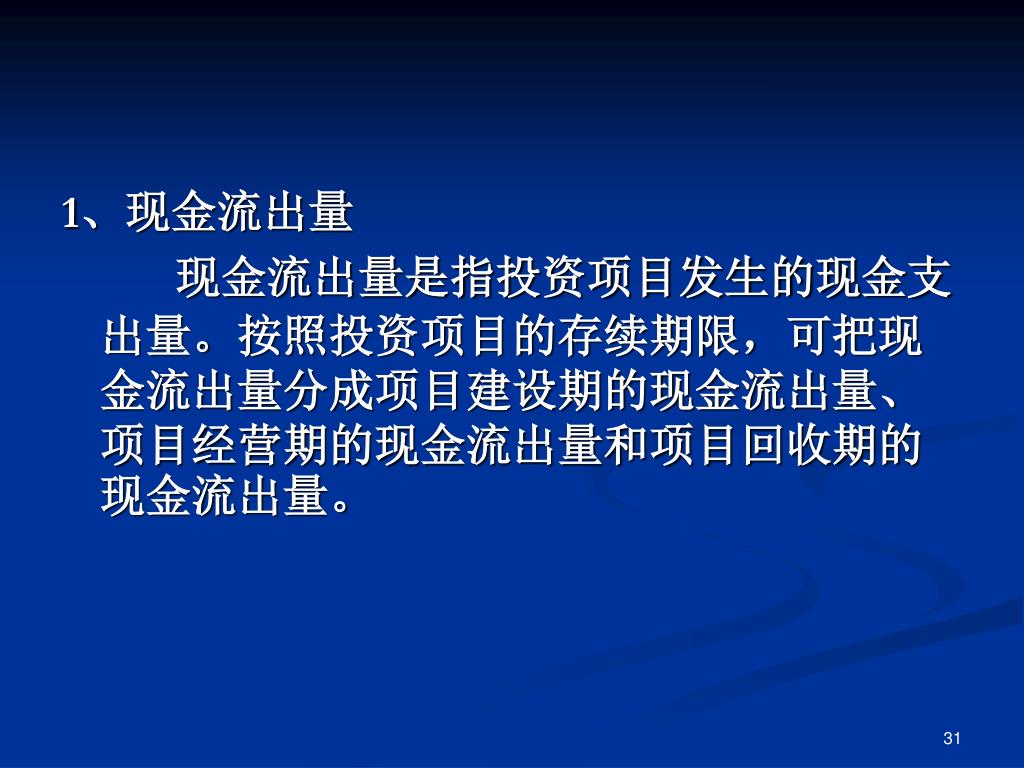 1、现金流出量

现金流出量是指投资项目发生的现金支出量。按照投资项目的存续期限，可把现金流出量分成项目建设期的现金流出量、项目经营期的现金流出量和项目回收期的现金流出量。

31